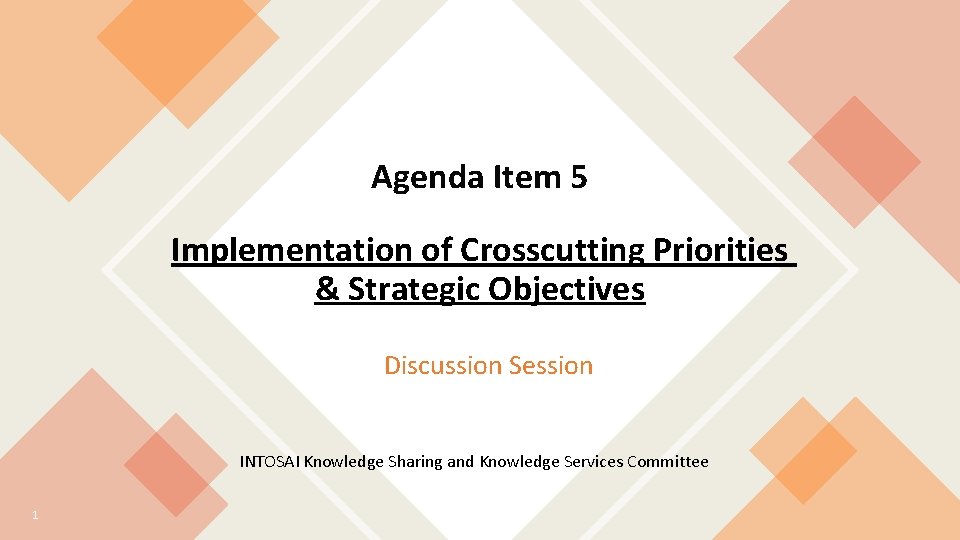 Agenda Item 5

Implementation of Crosscutting Priorities & Strategic Objectives

Discussion Session

INTOSAI Knowledge Sharing and Knowledge Services Committee

1